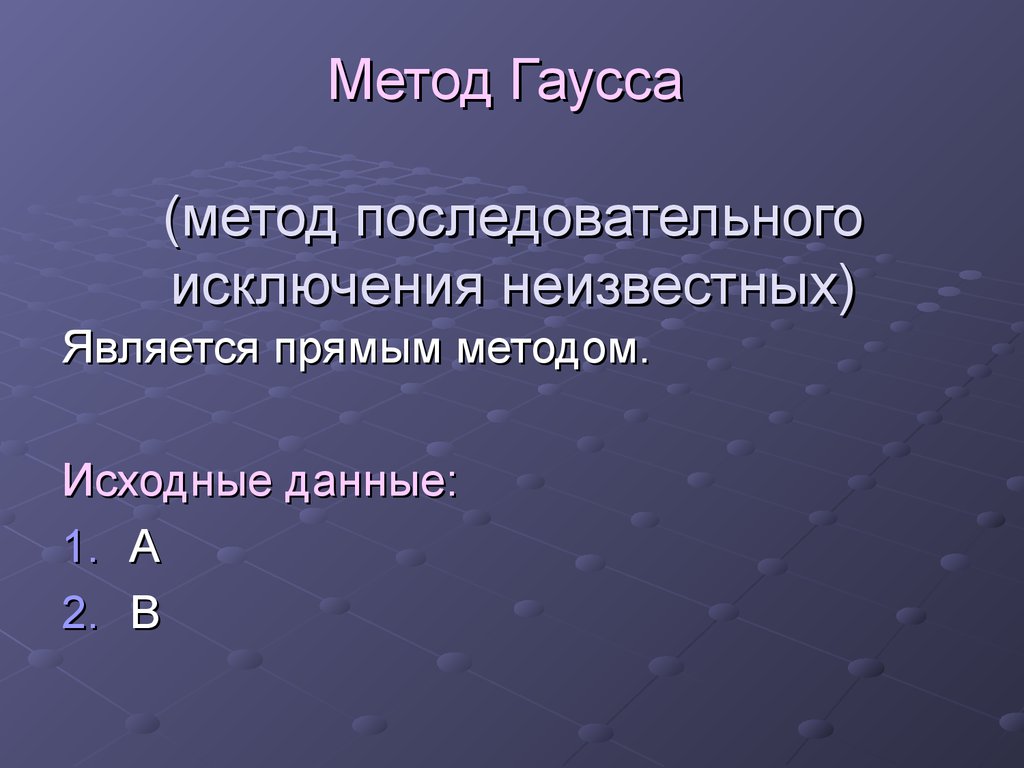 Метод Гаусса

(метод последовательного исключения неизвестных)

Является прямым методом.

Исходные данные:

1. A
2. B